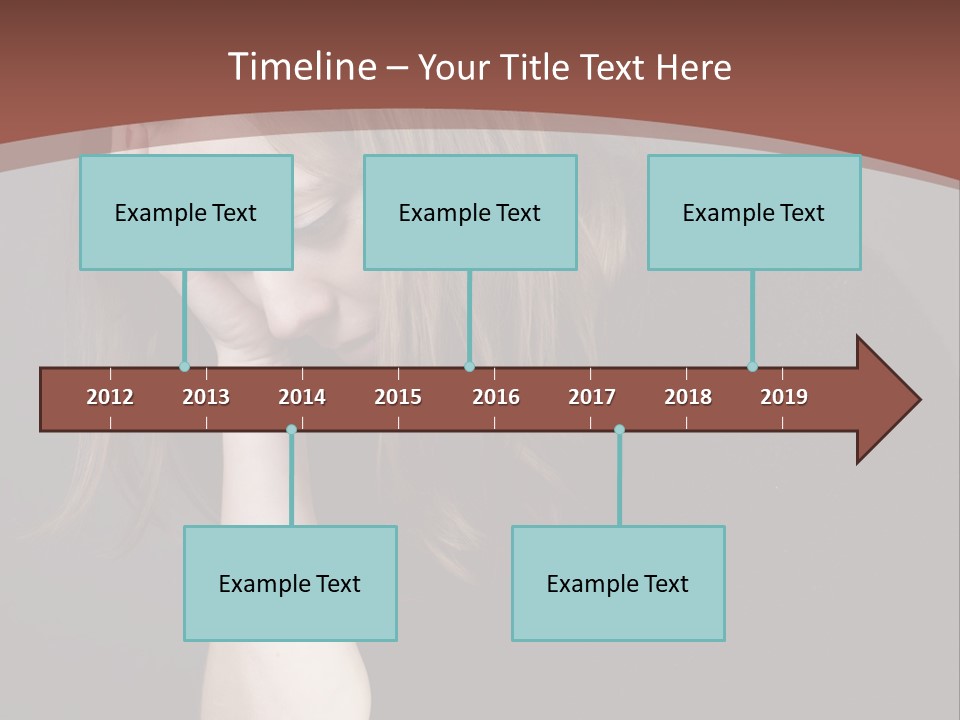 Timeline – Your Title Text Here

Example Text

Example Text

Example Text

2012 2013 2014 2015 2016 2017 2018 2019

Example Text

Example Text